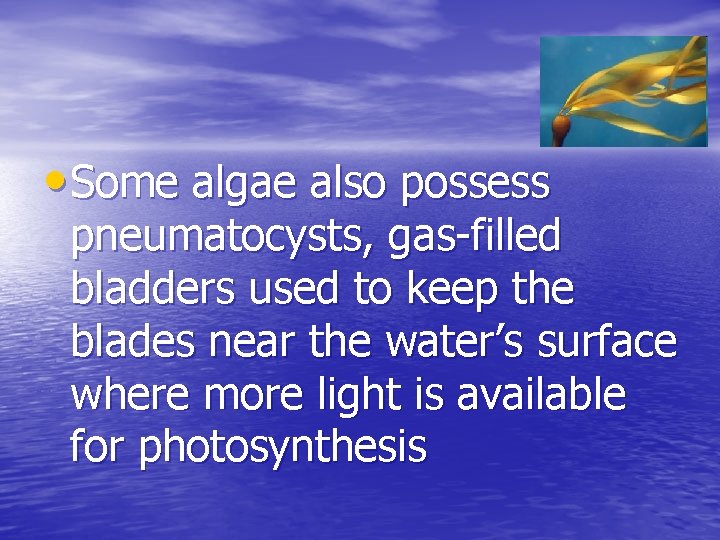 • Some algae also possess pneumatocysts, gas-filled bladders used to keep the blades near the water’s surface where more light is available for photosynthesis